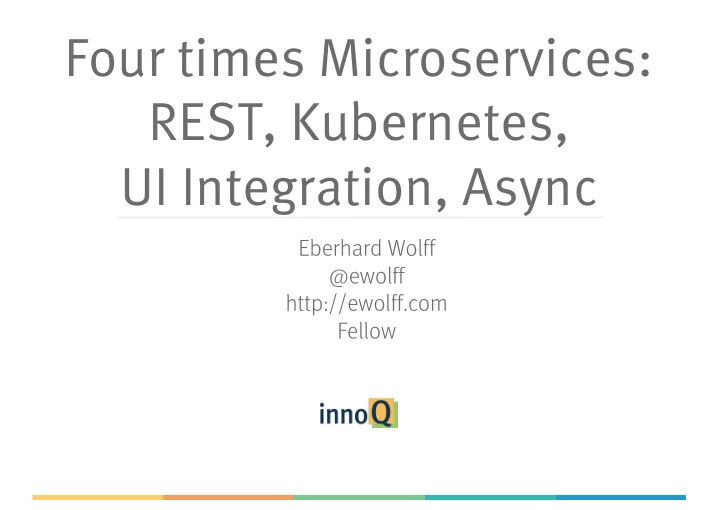 Four times Microservices: REST, Kubernetes, UI Integration, Async

Eberhard Wolff
@ewolff
http://ewolff.com
Fellow

innoQ